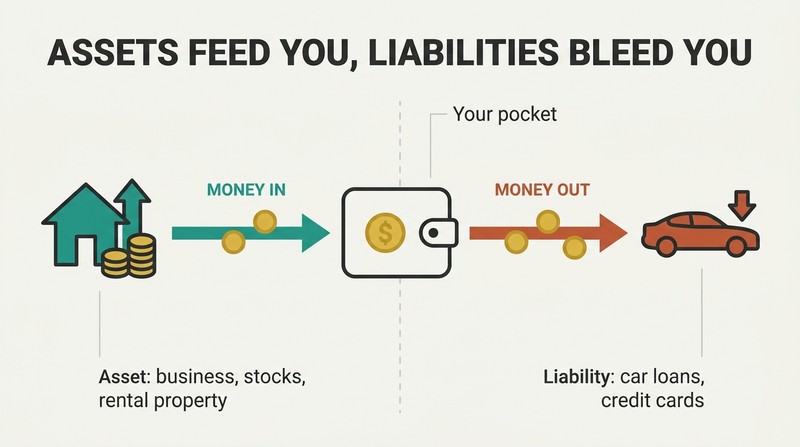 ASSETS FEED YOU, LIABILITIES BLEED YOU

Your pocket

MONEY IN

$

MONEY OUT

Asset: business, stocks, rental property

Liability: car loans, credit cards